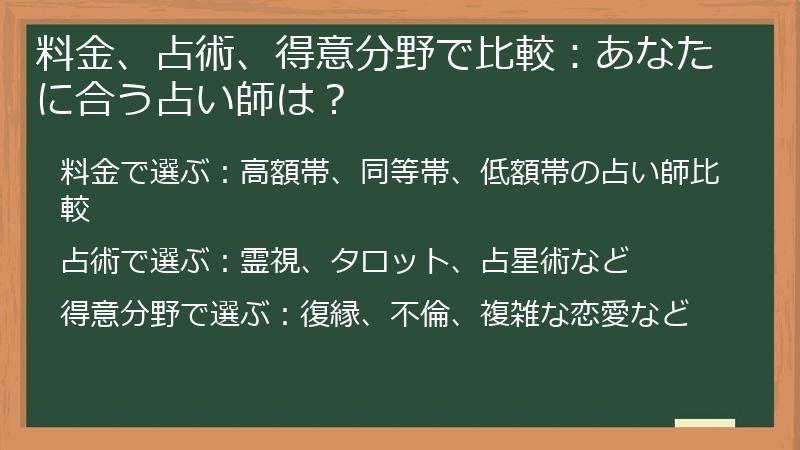 料金、占術、得意分野で比較：あなたに合う占い師は？

料金で選ぶ：高額帯、同等帯、低額帯の占い師比較

占術で選ぶ：霊視、タロット、占星術など

得意分野で選ぶ：復縁、不倫、複雑な恋愛など